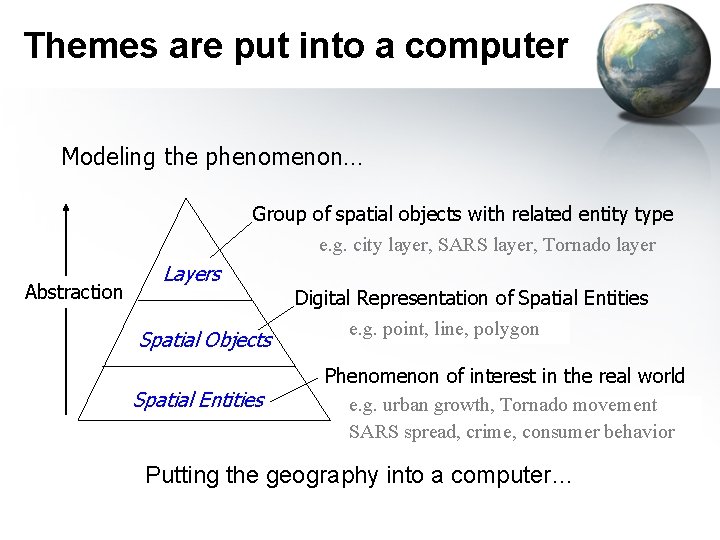 Themes are put into a computer

Modeling the phenomenon…

Abstraction

Layers

Spatial Objects

Spatial Entities

Group of spatial objects with related entity type

e.g. city layer, SARS layer, Tornado layer

Digital Representation of Spatial Entities

e.g. point, line, polygon

Phenomenon of interest in the real world

e.g. urban growth, Tornado movement SARS spread, crime, consumer behavior

Putting the geography into a computer…